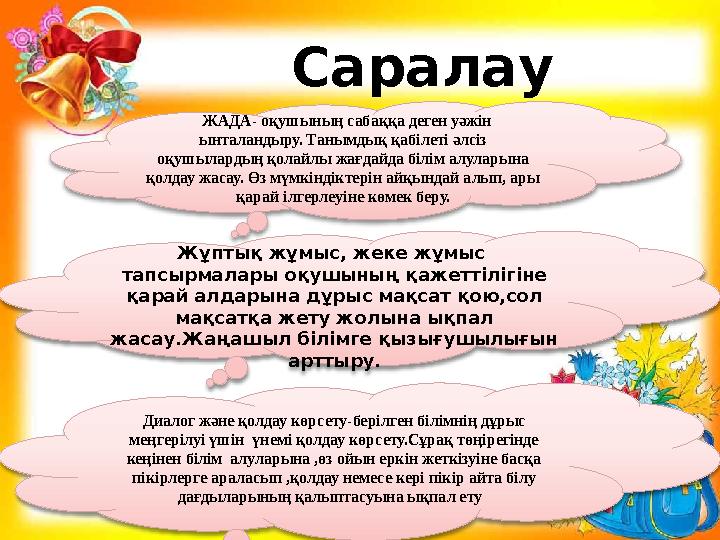 Саралау

ЖАДА- оқушының сабаққа деген уәжін ынталандыру. Танымдық қабілеті әлсіз оқушылардың қолайлы жағдайда білім алуларына қолдау жасау. Өз мүмкіндіктерін айқындай алып, ары қарай ілгерлеуіне көмек беру.

Жұптық жұмыс, жеке жұмыс тапсырмалары оқушының қажеттілігіне қарай алдарына дұрыс мақсат қою,сол мақсатқа жету жолына ықпал жасау.Жаңашыл білімге қызығушылығын арттыру.

Диалог және қолдау көрсету-берілген білімнің дұрыс меңгерілуі үшін үнемі қолдау көрсету.Сұрақ төңірегінде кеңінен білім алуларына ,өз ойын еркін жеткізуіне басқа пікірлерге араласып ,қолдау немесе кері пікір айта білу дағдыларының қалыптасуына ықпал ету